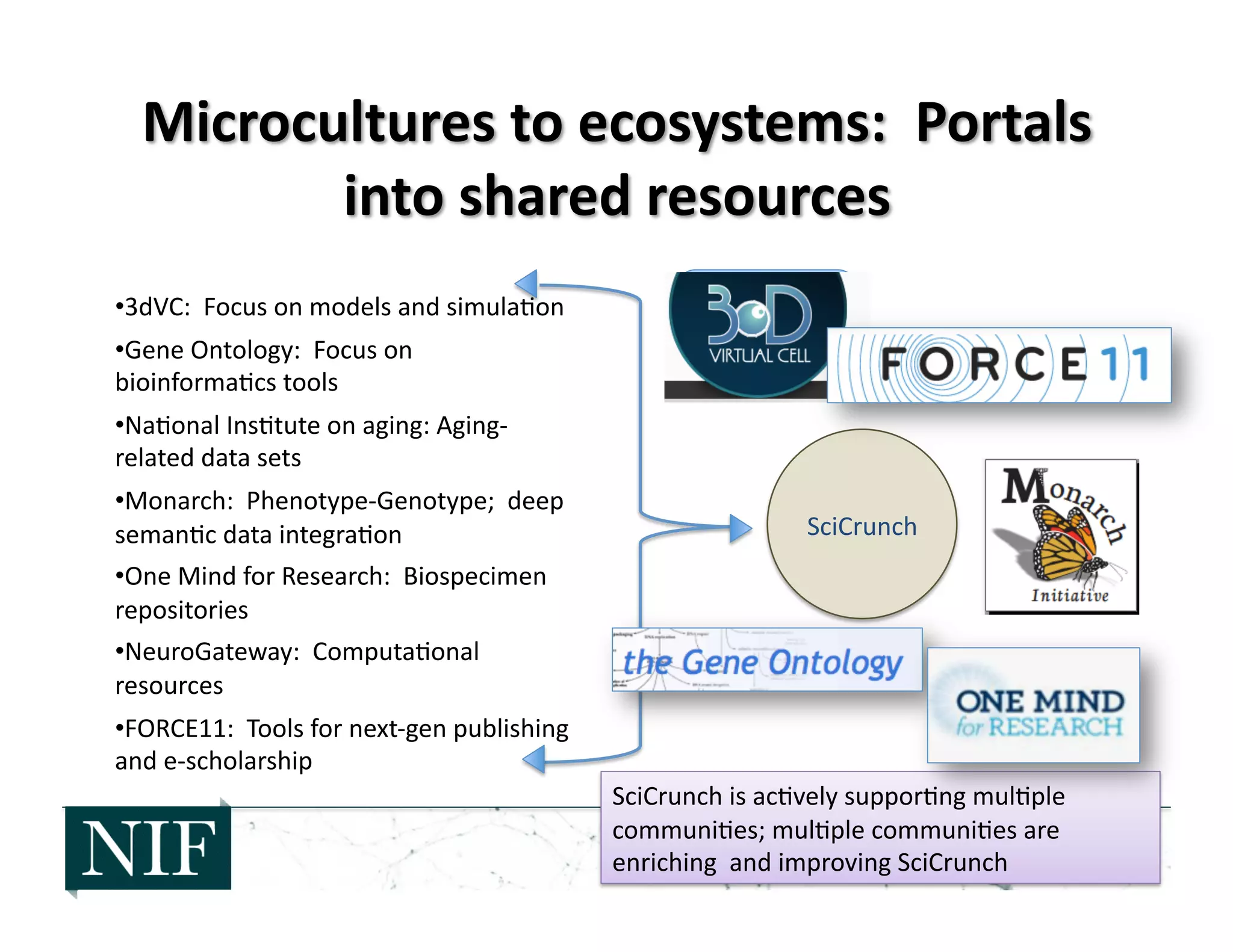 Microcultures to ecosystems: Portals into shared resources

•3dVC: Focus on models and simulation

•Gene Ontology: Focus on bioinformatics tools

•National Institute on aging: Aging-related data sets

•Monarch: Phenotype-Genotype; deep semantic data integration

•One Mind for Research: Biospecimen repositories

•NeuroGateway: Computational resources

•FORCE11: Tools for next-gen publishing and e-scholarship

3D VIRTUAL CELL

FORCE11

SciCrunch

Monarch Initiative

the Gene Ontology

ONE MIND for RESEARCH

SciCrunch is actively supporting multiple communities; multiple communities are enriching and improving SciCrunch

NIF